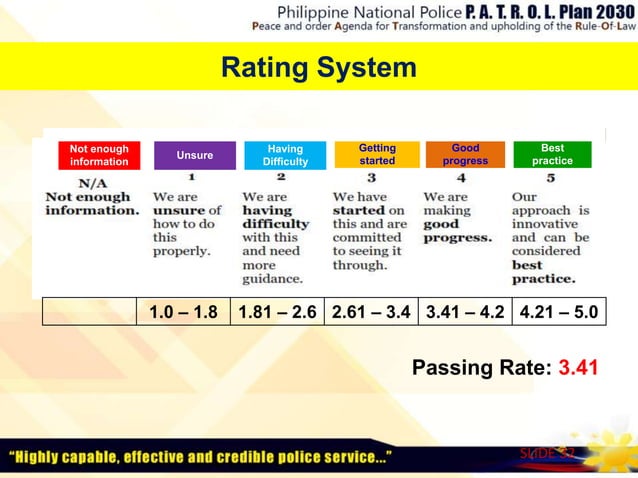 Philippine National Police P. A. T. R. O. L. Plan 2030
Peace and order Agenda for Transformation and upholding of the Rule-Of-Law

Rating System

| Not enough information | Unsure | Having Difficulty | Getting started | Good progress | Best practice |
|---|---|---|---|---|---|
| N/A | 1 | 2 | 3 | 4 | 5 |
| Not enough information. | We are unsure of how to do this properly. | We are having difficulty with this and need more guidance. | We have started on this and are committed to seeing it through. | We are making good progress. | Our approach is innovative and can be considered best practice. |
| | 1.0 – 1.8 | 1.81 – 2.6 | 2.61 – 3.4 | 3.41 – 4.2 | 4.21 – 5.0 |

Passing Rate: 3.41

"Highly capable, effective and credible police service..."

SLIDE 32